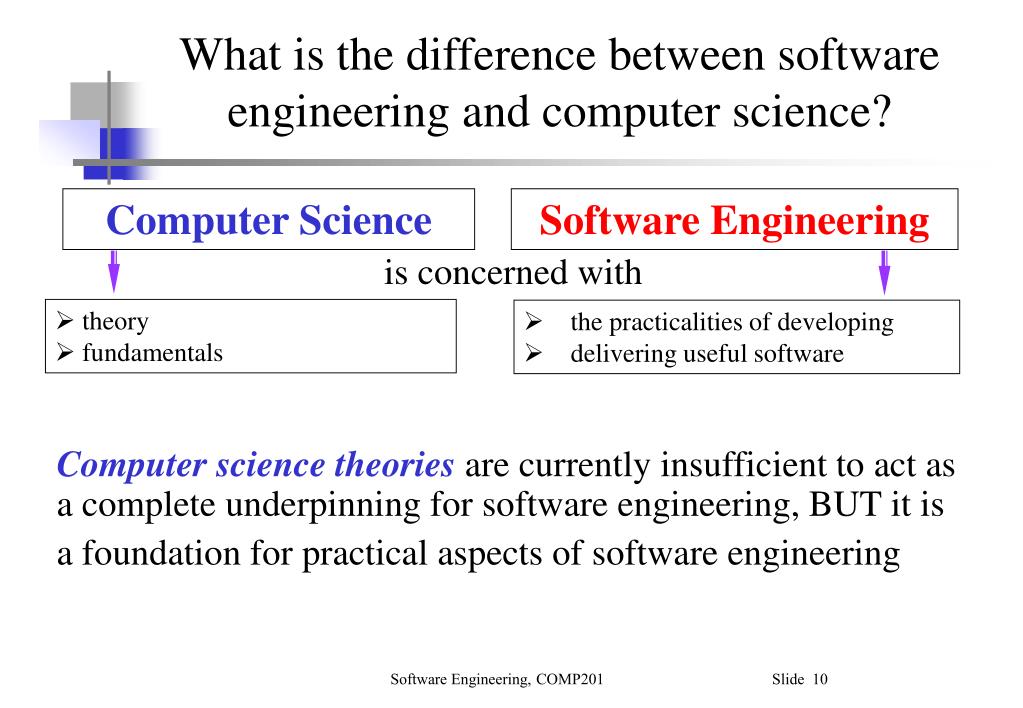 What is the difference between software engineering and computer science?

Computer Science

Software Engineering

is concerned with

➢ theory
➢ fundamentals

➢ the practicalities of developing
➢ delivering useful software

Computer science theories are currently insufficient to act as a complete underpinning for software engineering, BUT it is a foundation for practical aspects of software engineering

Software Engineering, COMP201

Slide 10